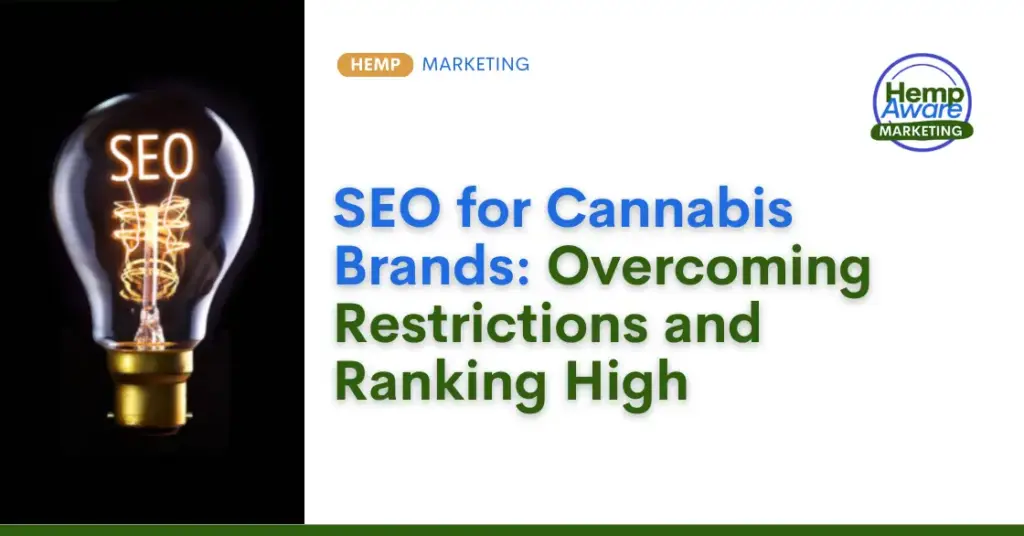 SEO

HEMP MARKETING

Hemp Aware MARKETING

SEO for Cannabis Brands: Overcoming Restrictions and Ranking High